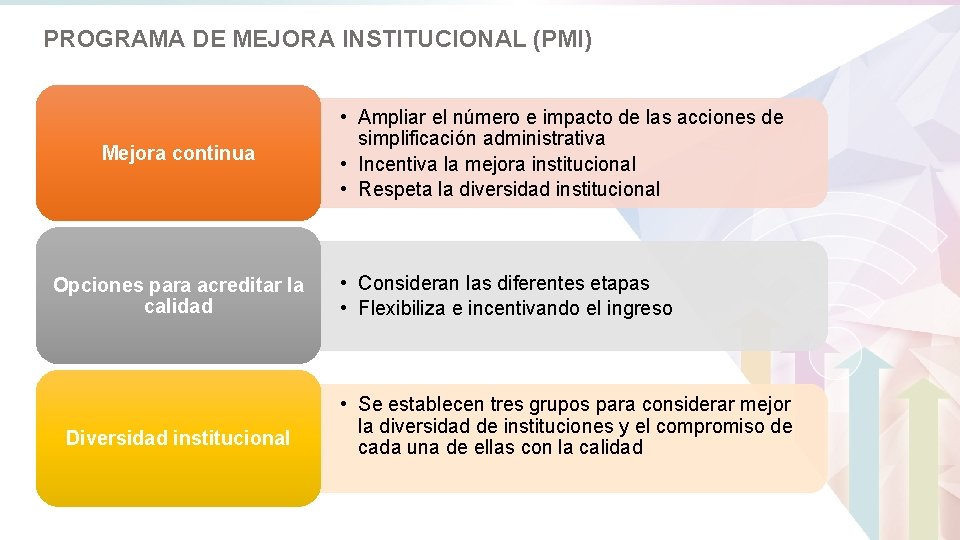 PROGRAMA DE MEJORA INSTITUCIONAL (PMI)

Mejora continua

• Ampliar el número e impacto de las acciones de simplificación administrativa
• Incentiva la mejora institucional
• Respeta la diversidad institucional

Opciones para acreditar la calidad

• Consideran las diferentes etapas
• Flexibiliza e incentivando el ingreso

Diversidad institucional

• Se establecen tres grupos para considerar mejor la diversidad de instituciones y el compromiso de cada una de ellas con la calidad